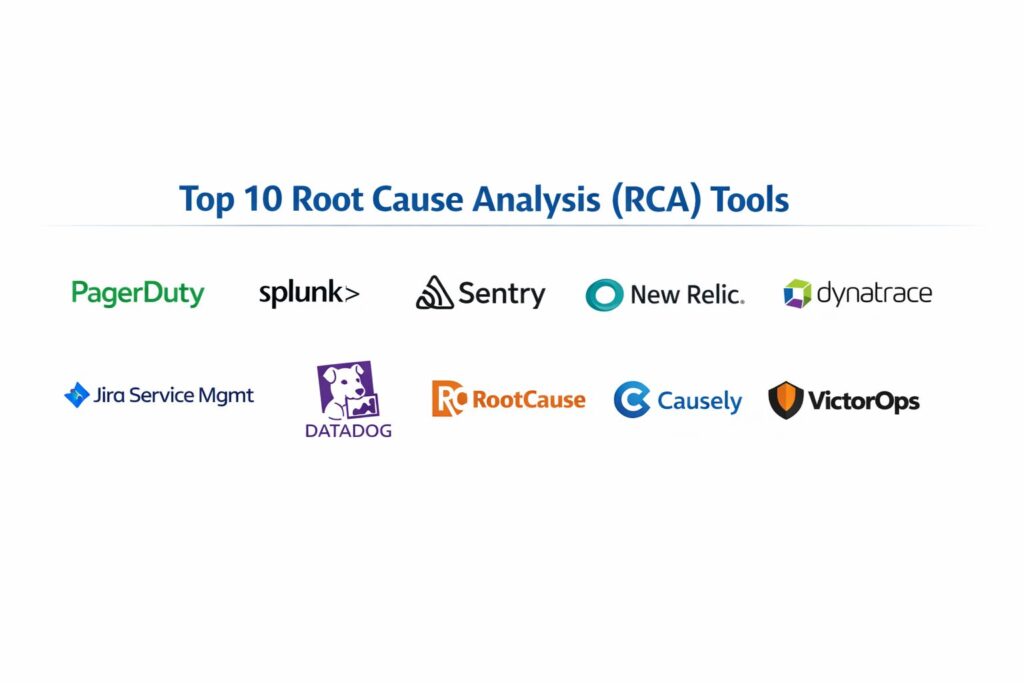 Top 10 Root Cause Analysis (RCA) Tools

PagerDuty
splunk>
Sentry
New Relic.
dynatrace

Jira Service Mgmt
DATADOG
RC RootCause
Causely
VictorOps